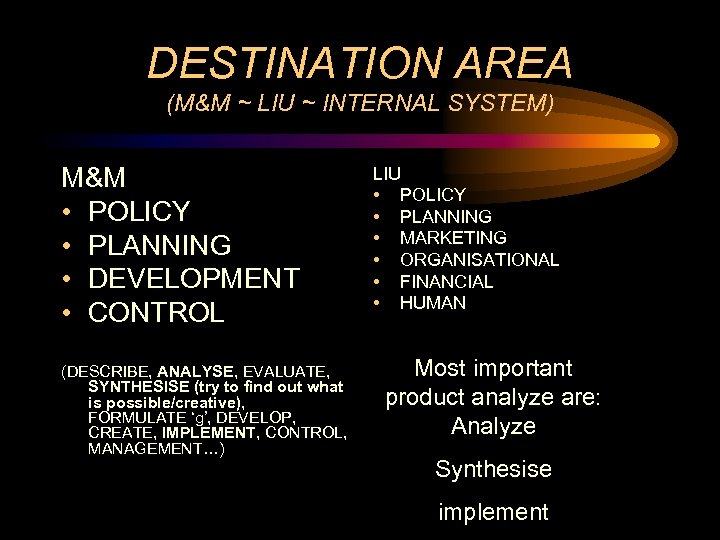 DESTINATION AREA
(M&M ~ LIU ~ INTERNAL SYSTEM)

M&M
• POLICY
• PLANNING
• DEVELOPMENT
• CONTROL

(DESCRIBE, ANALYSE, EVALUATE, SYNTHESISE (try to find out what is possible/creative), FORMULATE 'g', DEVELOP, CREATE, IMPLEMENT, CONTROL, MANAGEMENT…)

LIU
• POLICY
• PLANNING
• MARKETING
• ORGANISATIONAL
• FINANCIAL
• HUMAN

Most important product analyze are:
Analyze

Synthesise

implement